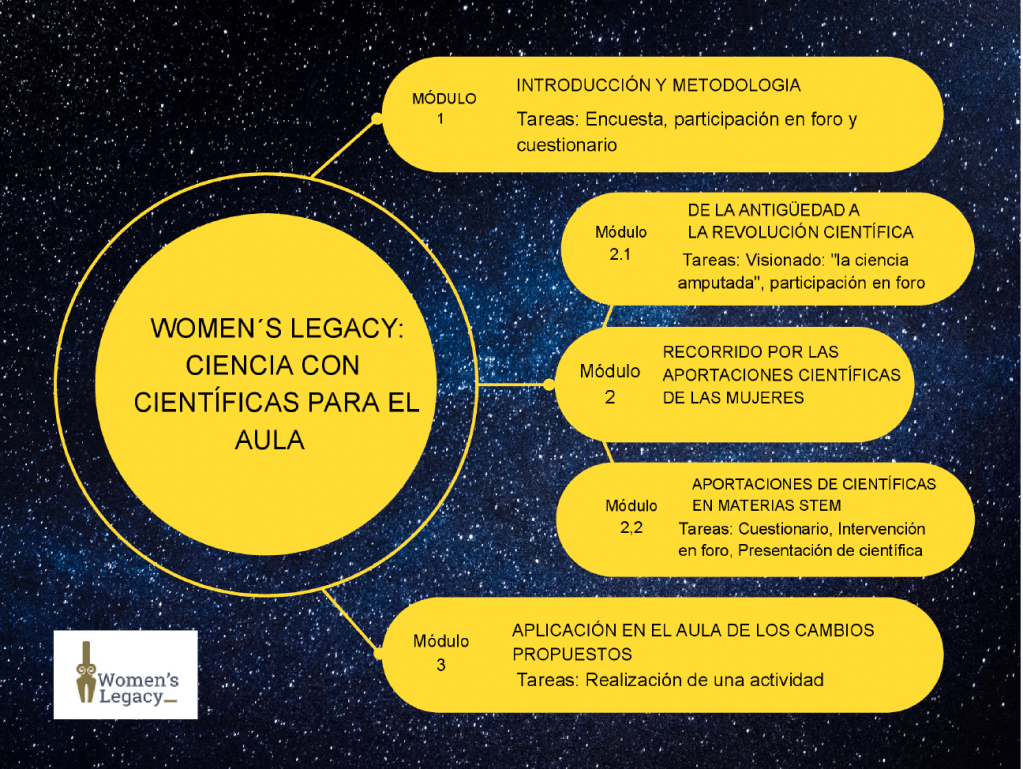 WOMEN´S LEGACY: CIENCIA CON CIENTÍFICAS PARA EL AULA

MÓDULO 1
INTRODUCCIÓN Y METODOLOGIA
Tareas: Encuesta, participación en foro y cuestionario

Módulo 2.1
DE LA ANTIGÜEDAD A LA REVOLUCIÓN CIENTÍFICA
Tareas: Visionado: "la ciencia amputada", participación en foro

Módulo 2
RECORRIDO POR LAS APORTACIONES CIENTÍFICAS DE LAS MUJERES

Módulo 2,2
APORTACIONES DE CIENTÍFICAS EN MATERIAS STEM
Tareas: Cuestionario, Intervención en foro, Presentación de científica

Módulo 3
APLICACIÓN EN EL AULA DE LOS CAMBIOS PROPUESTOS
Tareas: Realización de una actividad

Women's Legacy